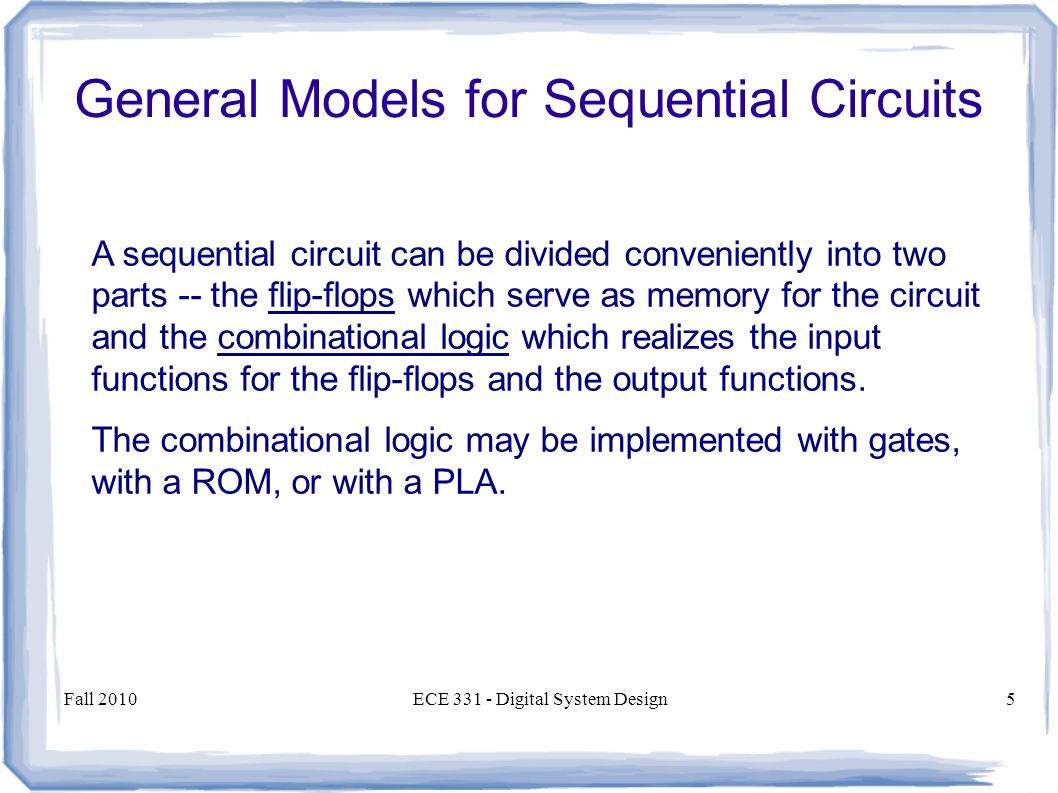 General Models for Sequential Circuits

A sequential circuit can be divided conveniently into two parts -- the flip-flops which serve as memory for the circuit and the combinational logic which realizes the input functions for the flip-flops and the output functions.

The combinational logic may be implemented with gates, with a ROM, or with a PLA.

Fall 2010

ECE 331 - Digital System Design

5